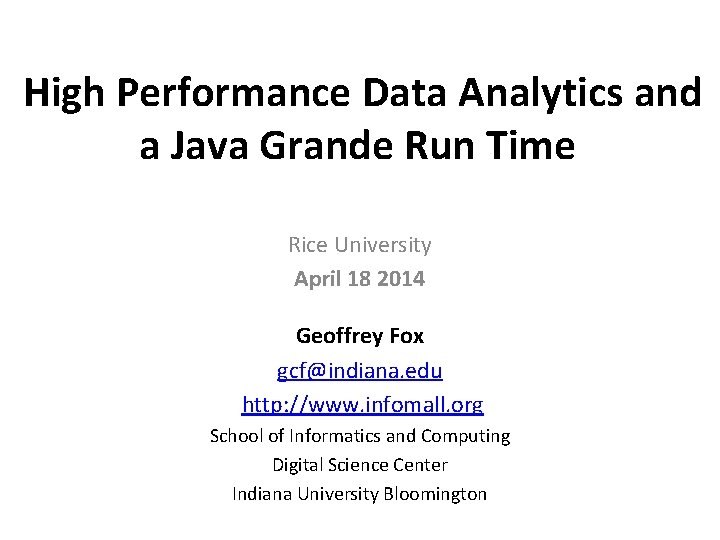 High Performance Data Analytics and a Java Grande Run Time

Rice University
April 18 2014

Geoffrey Fox
gcf@indiana.edu
http://www.infomall.org
School of Informatics and Computing
Digital Science Center
Indiana University Bloomington